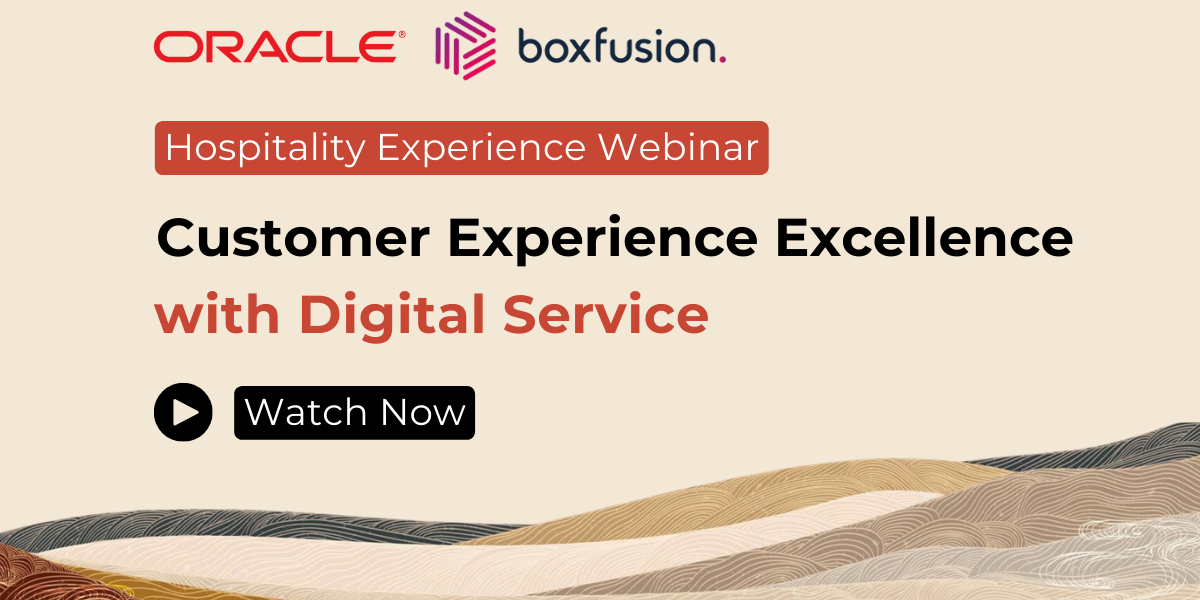 ORACLE® boxfusion.

Hospitality Experience Webinar

Customer Experience Excellence with Digital Service

Watch Now